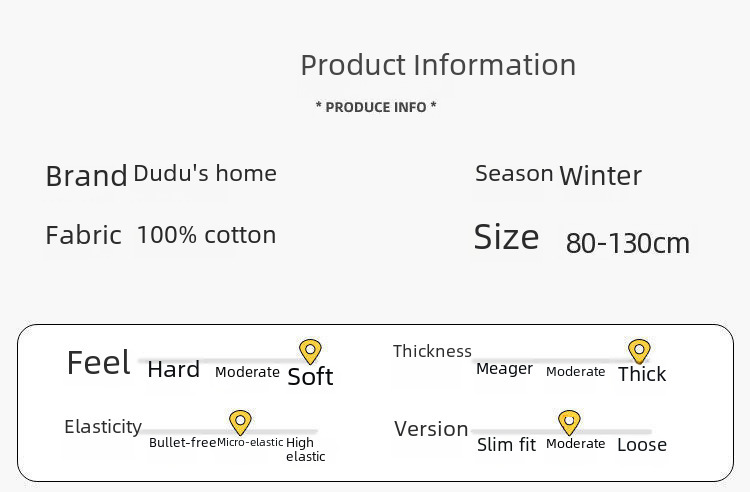 Product Information

* PRODUCE INFO *

Brand Dudu's home

Season Winter

Fabric 100% cotton

Size 80-130cm

Feel Hard Moderate Soft

Thickness Meager Moderate Thick

Elasticity Bullet-free Micro-elastic High elastic

Version Slim fit Moderate Loose